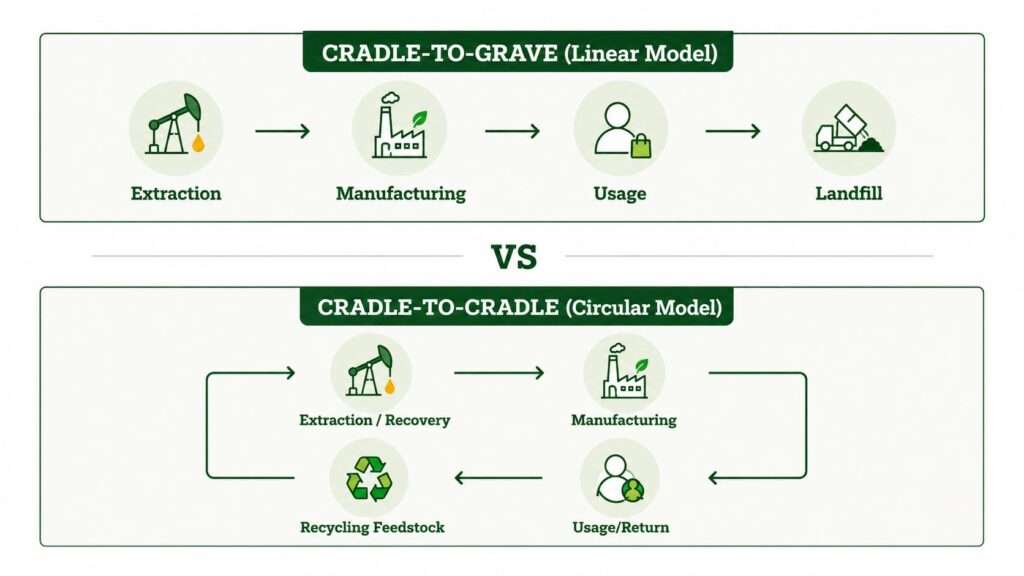 CRADLE-TO-GRAVE (Linear Model)

Extraction

Manufacturing

Usage

Landfill

VS

CRADLE-TO-CRADLE (Circular Model)

Extraction / Recovery

Manufacturing

Usage/Return

Recycling Feedstock